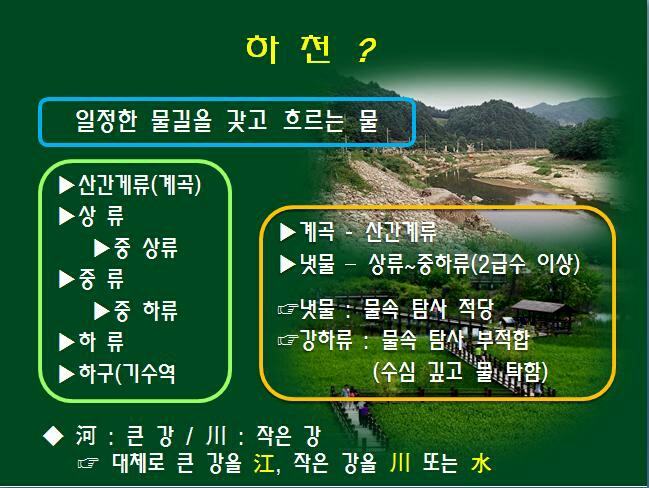 하 천 ?

일정한 물길을 갖고 흐르는 물

▶산간계류(계곡)
▶상 류
▶중 상류
▶중 류
▶중 하류
▶하 류
▶하구(기수역

▶계곡 - 산간계류
▶냇물 – 상류~중하류(2급수 이상)
☞냇물 : 물속 탐사 적당
☞강하류 : 물속 탐사 부적합
(수심 깊고 물 탁함)

◆ 河 : 큰 강 / 川 : 작은 강
☞ 대체로 큰 강을 江, 작은 강을 川 또는 水